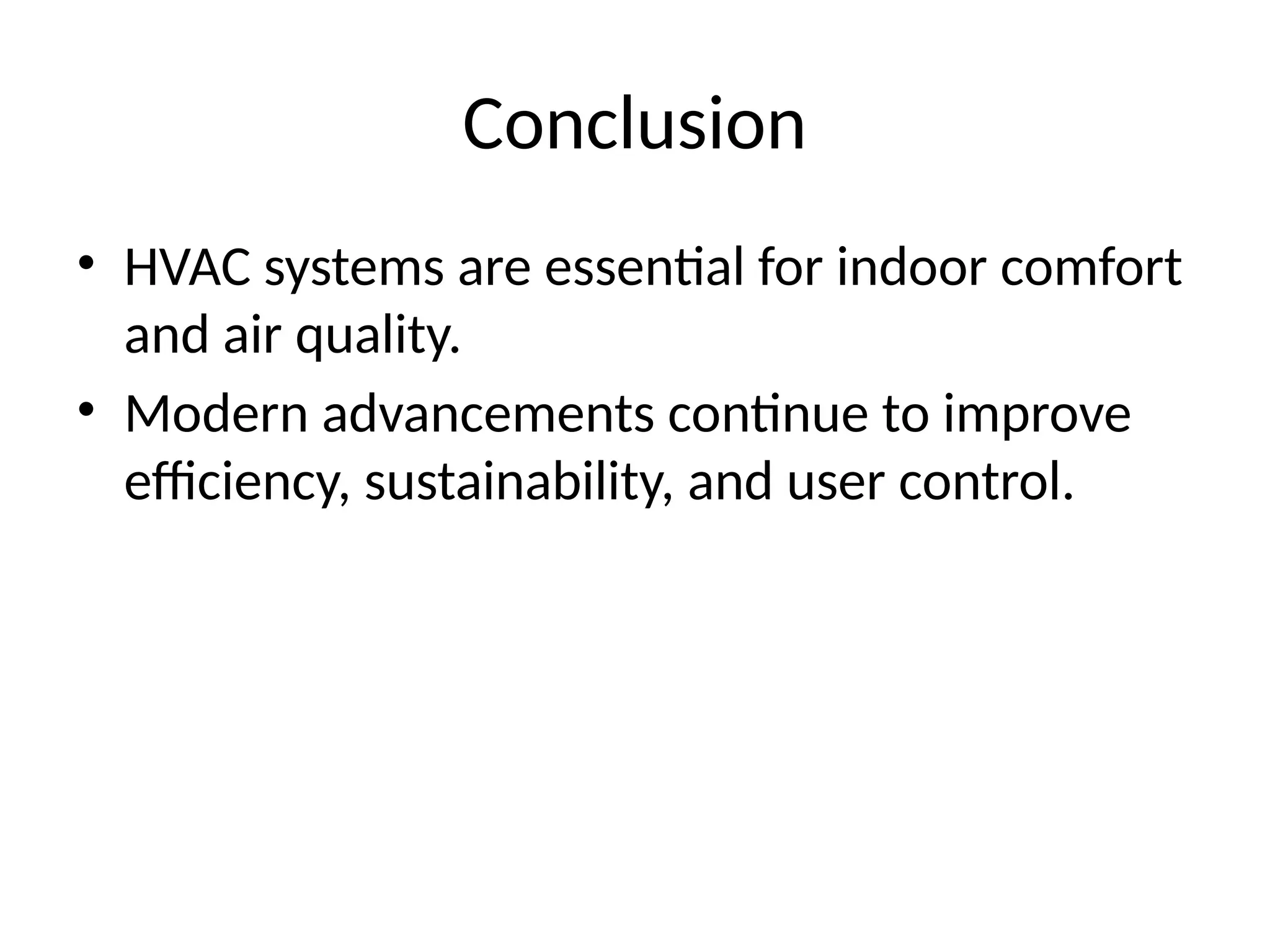 Conclusion

• HVAC systems are essential for indoor comfort and air quality.
• Modern advancements continue to improve efficiency, sustainability, and user control.